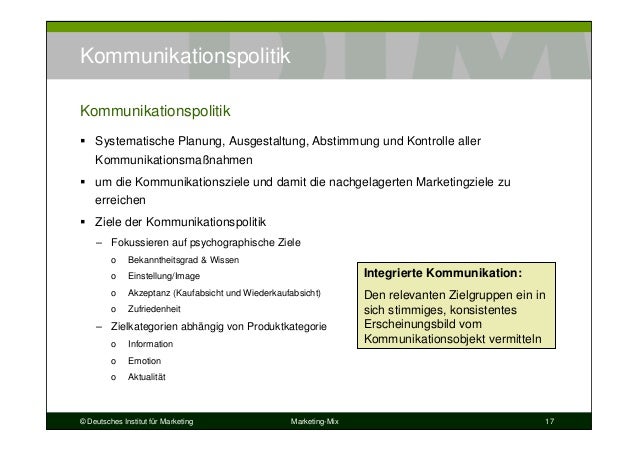 Kommunikationspolitik

Kommunikationspolitik

▪ Systematische Planung, Ausgestaltung, Abstimmung und Kontrolle aller Kommunikationsmaßnahmen

▪ um die Kommunikationsziele und damit die nachgelagerten Marketingziele zu erreichen

▪ Ziele der Kommunikationspolitik

– Fokussieren auf psychographische Ziele

o Bekanntheitsgrad & Wissen

o Einstellung/Image

o Akzeptanz (Kaufabsicht und Wiederkaufabsicht)

o Zufriedenheit

– Zielkategorien abhängig von Produktkategorie

o Information

o Emotion

o Aktualität

Integrierte Kommunikation:

Den relevanten Zielgruppen ein in sich stimmiges, konsistentes Erscheinungsbild vom Kommunikationsobjekt vermitteln

© Deutsches Institut für Marketing

Marketing-Mix

17